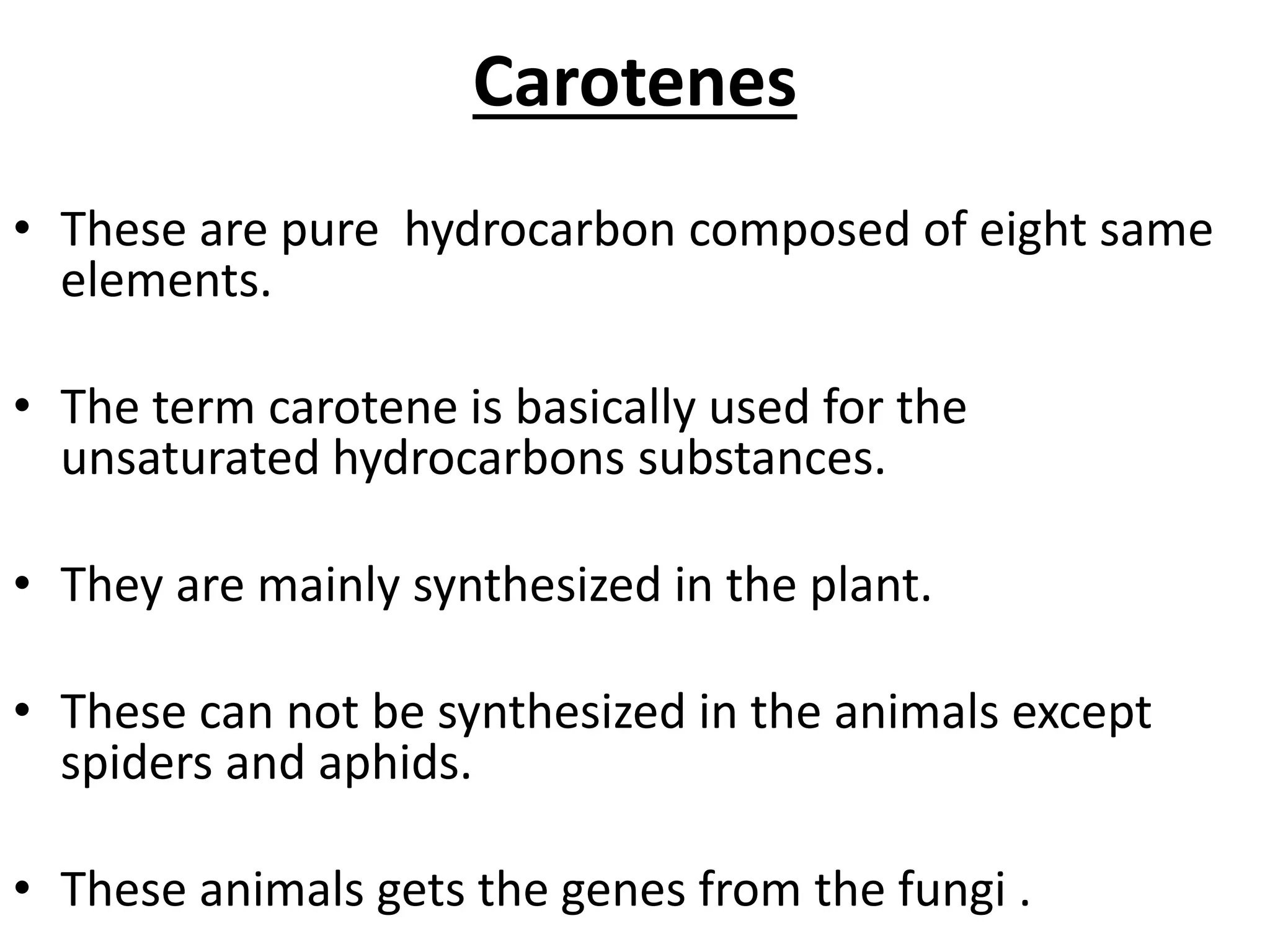 Carotenes

• These are pure hydrocarbon composed of eight same elements.

• The term carotene is basically used for the unsaturated hydrocarbons substances.

• They are mainly synthesized in the plant.

• These can not be synthesized in the animals except spiders and aphids.

• These animals gets the genes from the fungi .